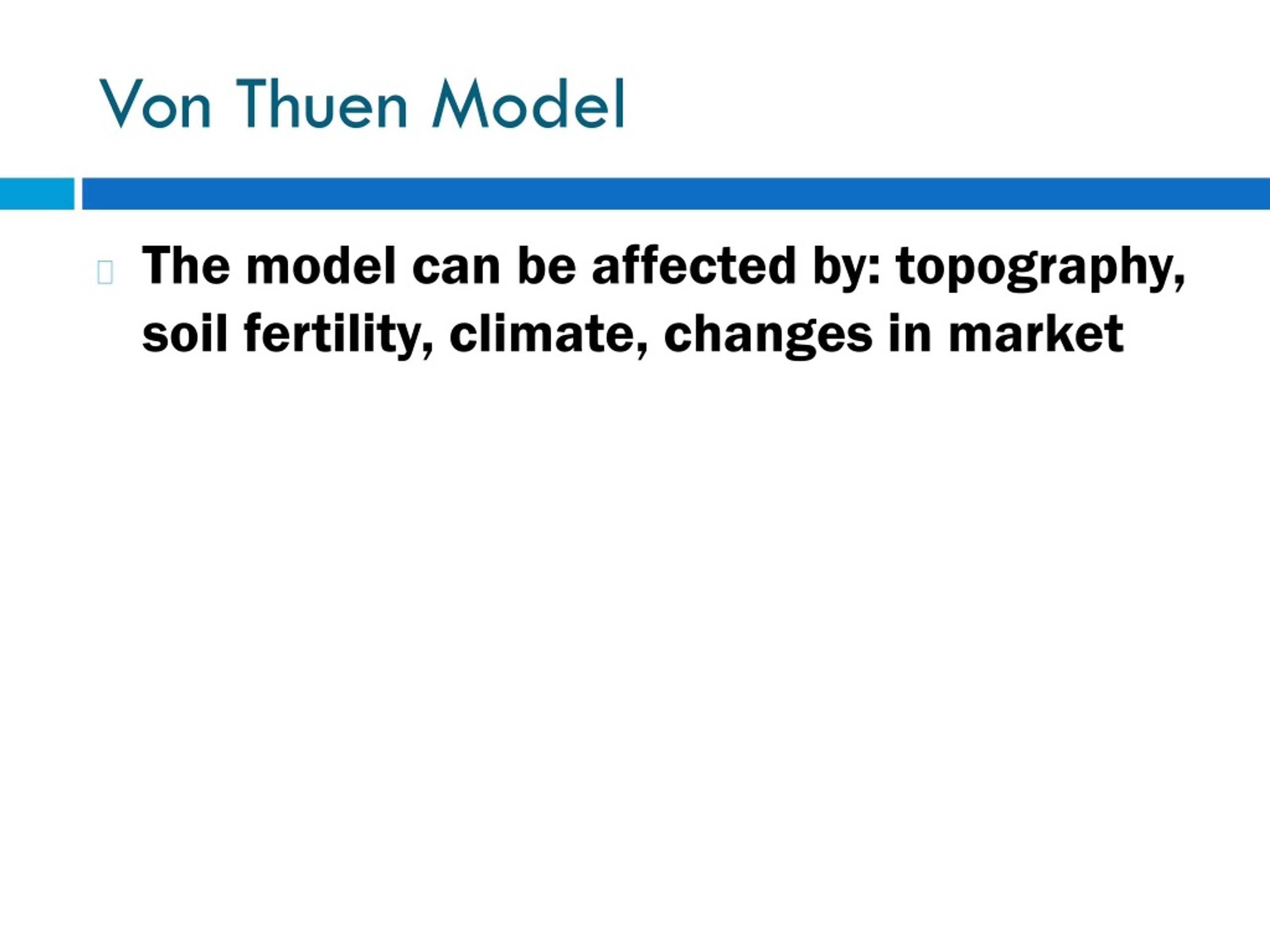 Von Thuen Model

The model can be affected by: topography, soil fertility, climate, changes in market